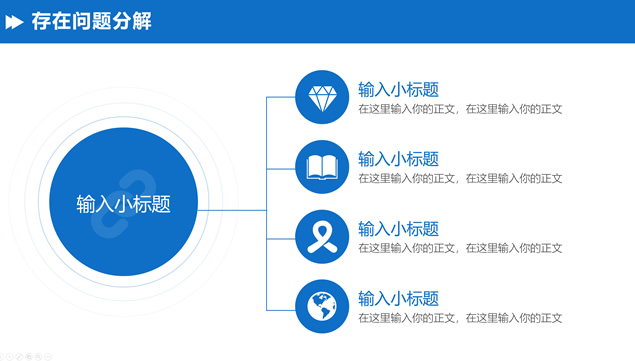 存在问题分解

输入小标题

输入小标题
在这里输入你的正文，在这里输入你的正文

输入小标题
在这里输入你的正文，在这里输入你的正文

输入小标题
在这里输入你的正文，在这里输入你的正文

输入小标题
在这里输入你的正文，在这里输入你的正文